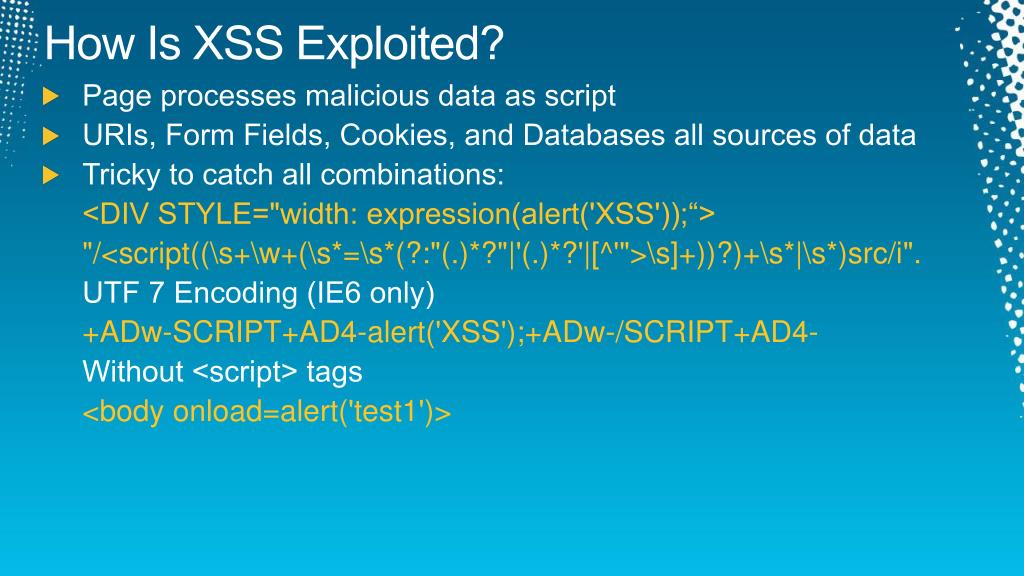 How Is XSS Exploited?

Page processes malicious data as script

URIs, Form Fields, Cookies, and Databases all sources of data

Tricky to catch all combinations:

<DIV STYLE="width: expression(alert('XSS'));“>

"/<script((\s+\w+(\s*=\s*(?:"(.)*?"|'(.)*?'|[^'">\s]+))?)+\s*|\s*)src/i".

UTF 7 Encoding (IE6 only)

+ADw-SCRIPT+AD4-alert('XSS');+ADw-/SCRIPT+AD4-

Without <script> tags

<body onload=alert('test1')>